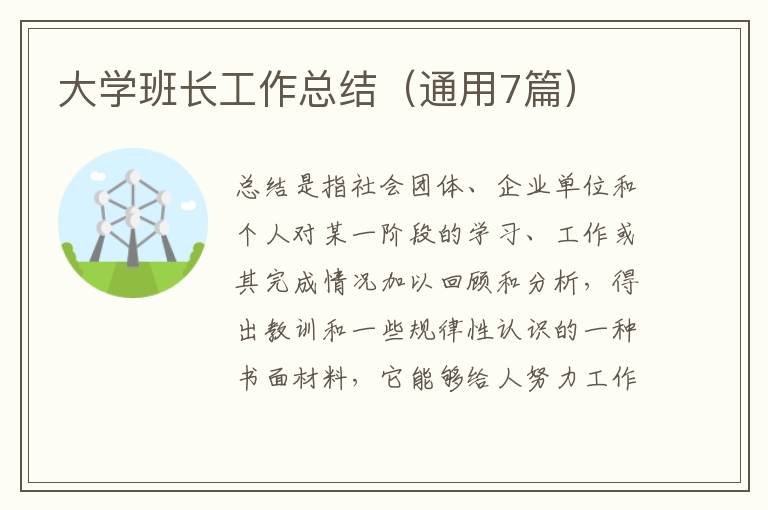 大学班长工作总结（通用7篇）

总结是指社会团体、企业单位和个人对某一阶段的学习、工作或其完成情况加以回顾和分析，得出教训和一些规律性认识的一种书面材料，它能够给人努力工作